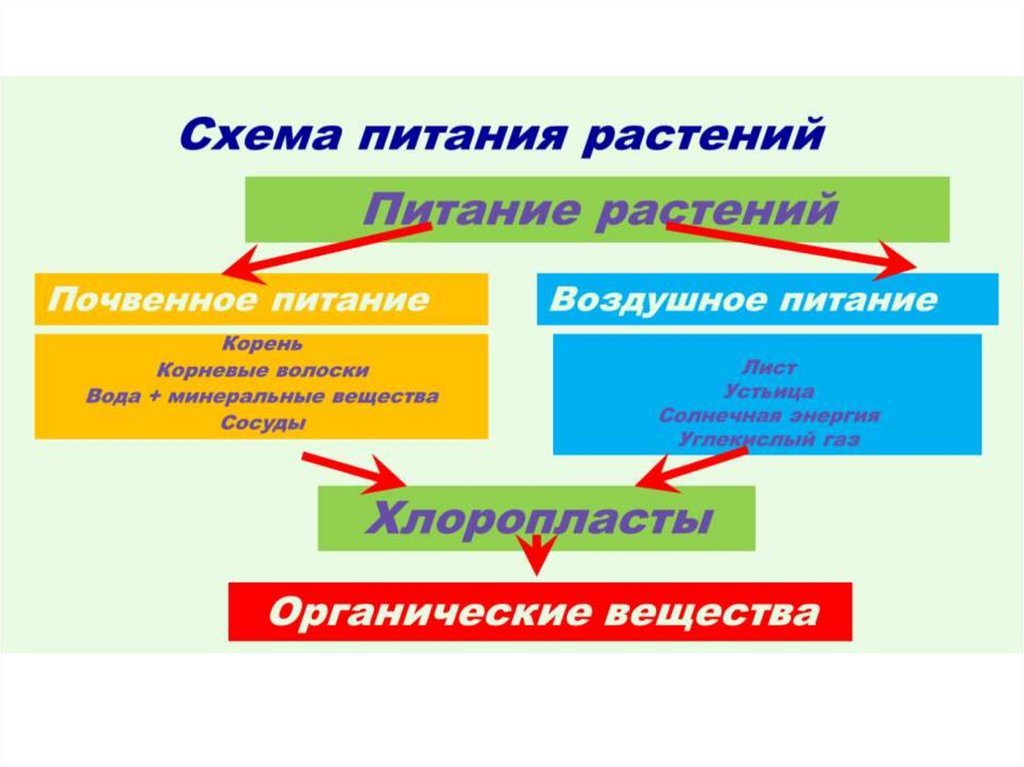 Схема питания растений

Питание растений

Почвенное питание

Корень
Корневые волоски
Вода + минеральные вещества
Сосуды

Воздушное питание

Лист
Устьица
Солнечная энергия
Углекислый газ

Хлоропласты

Органические вещества